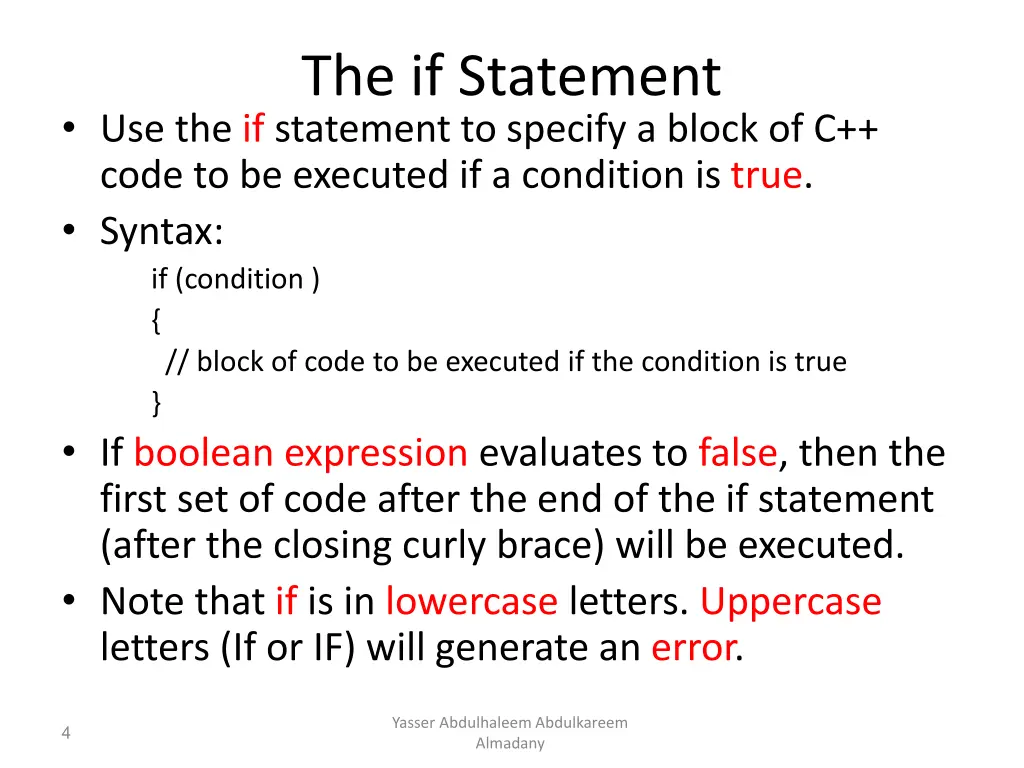 The if Statement

• Use the if statement to specify a block of C++ code to be executed if a condition is true.
• Syntax:

if (condition )
{
// block of code to be executed if the condition is true
}

• If boolean expression evaluates to false, then the first set of code after the end of the if statement (after the closing curly brace) will be executed.
• Note that if is in lowercase letters. Uppercase letters (If or IF) will generate an error.

4

Yasser Abdulhaleem Abdulkareem Almadany